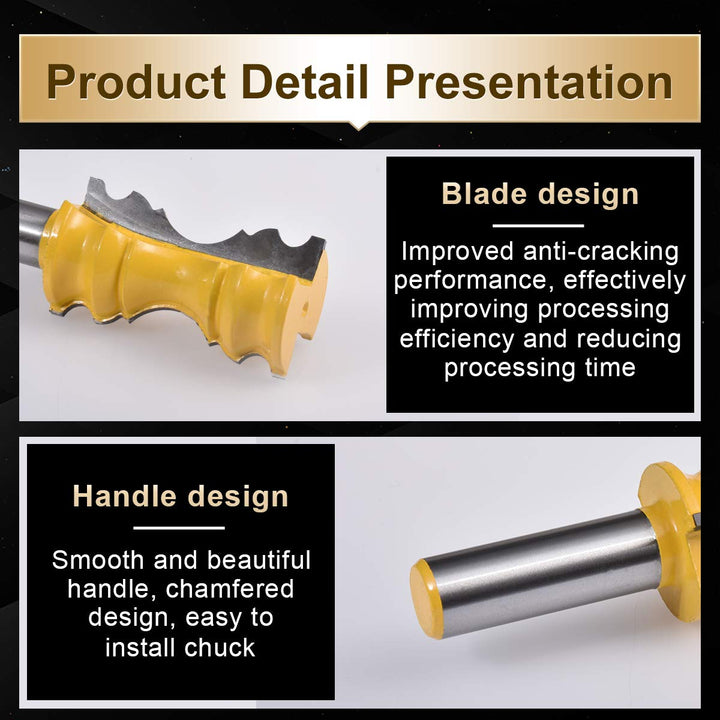 Product Detail Presentation

Blade design

Improved anti-cracking performance, effectively improving processing efficiency and reducing processing time

Handle design

Smooth and beautiful handle, chamfered design, easy to install chuck